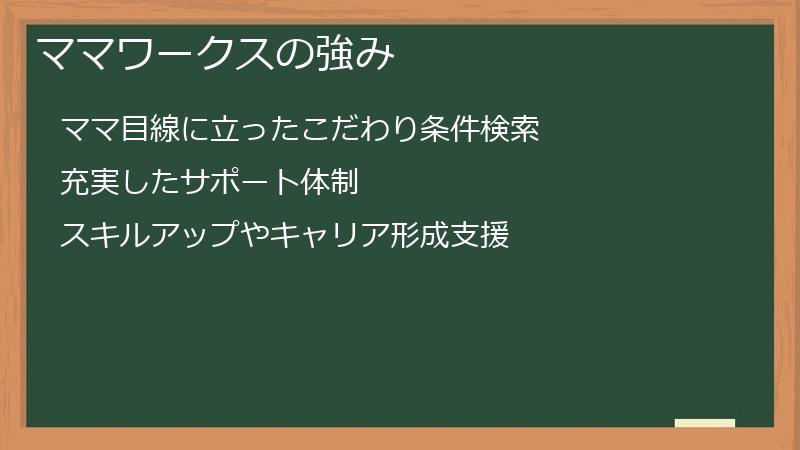 ママワークスの強み

ママ目線に立ったこだわり条件検索

充実したサポート体制

スキルアップやキャリア形成支援